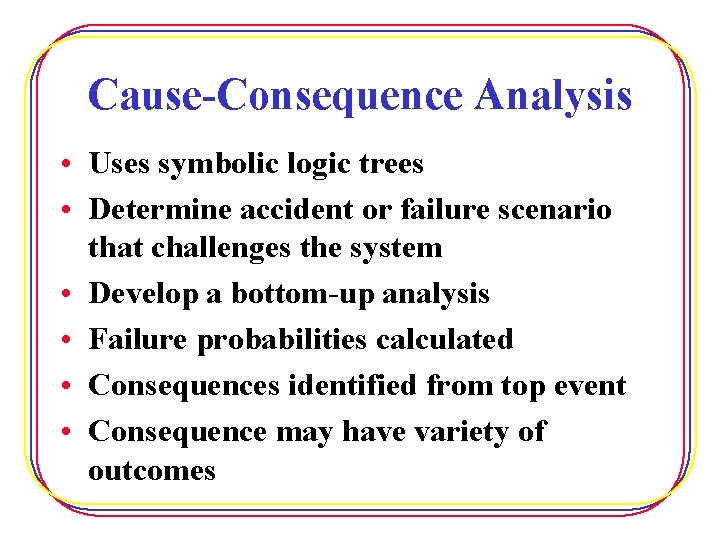 Cause-Consequence Analysis

• Uses symbolic logic trees
• Determine accident or failure scenario that challenges the system
• Develop a bottom-up analysis
• Failure probabilities calculated
• Consequences identified from top event
• Consequence may have variety of outcomes